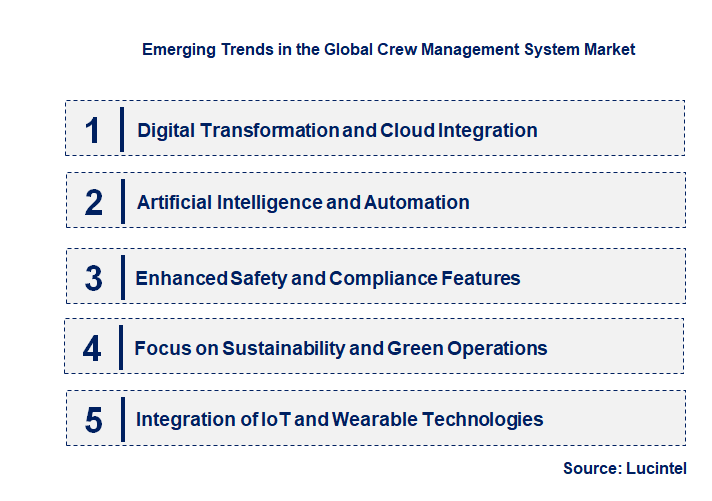 Emerging Trends in the Global Crew Management System Market

1 Digital Transformation and Cloud Integration

2 Artificial Intelligence and Automation

3 Enhanced Safety and Compliance Features

4 Focus on Sustainability and Green Operations

5 Integration of IoT and Wearable Technologies

Source: Lucintel